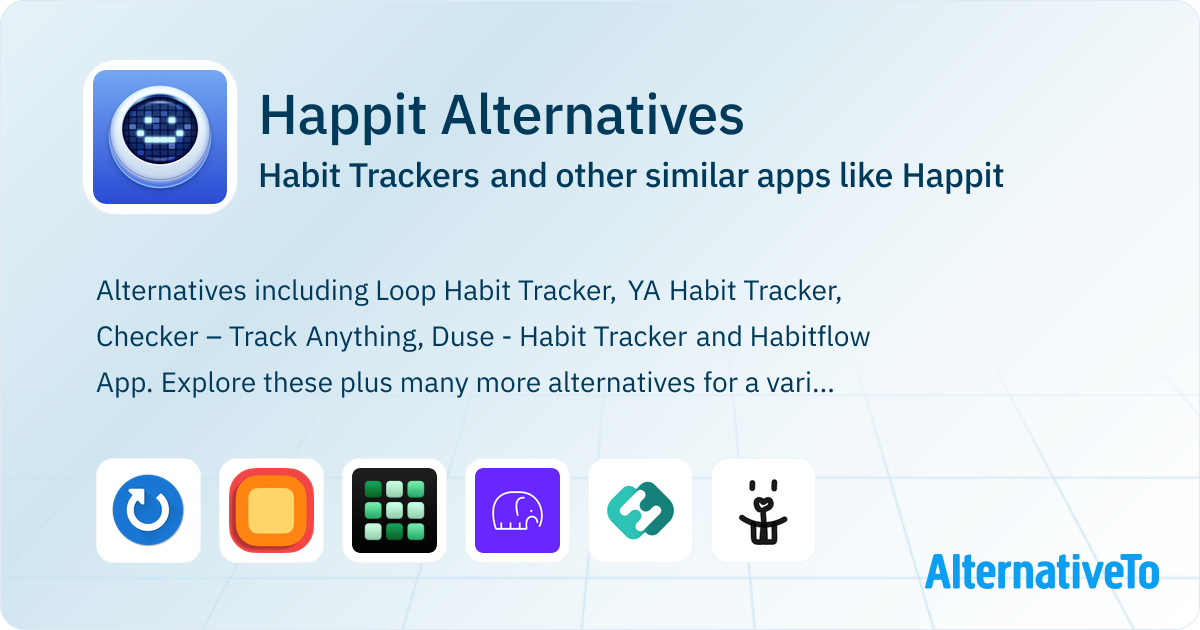 Happit Alternatives

Habit Trackers and other similar apps like Happit

Alternatives including Loop Habit Tracker, YA Habit Tracker, Checker – Track Anything, Duse - Habit Tracker and Habitflow App. Explore these plus many more alternatives for a vari...

AlternativeTo